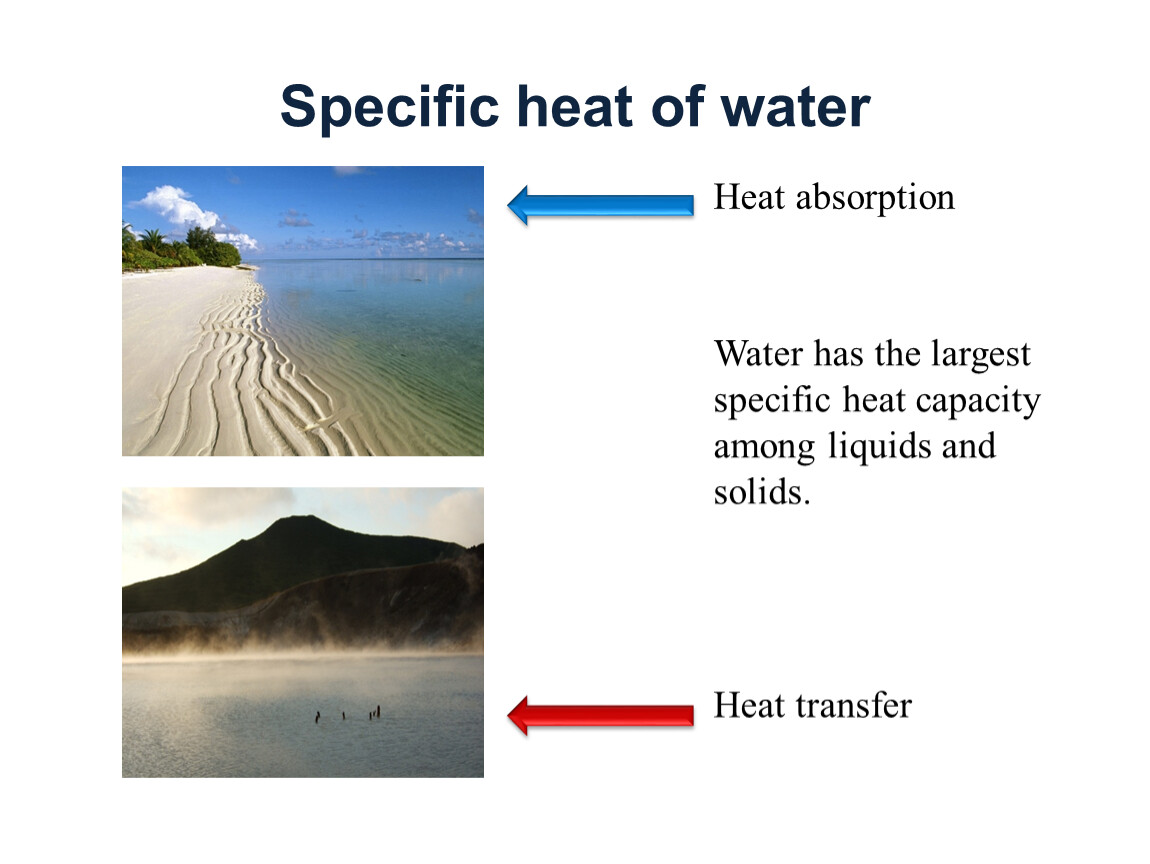 Specific heat of water

Heat absorption

Water has the largest specific heat capacity among liquids and solids.

Heat transfer